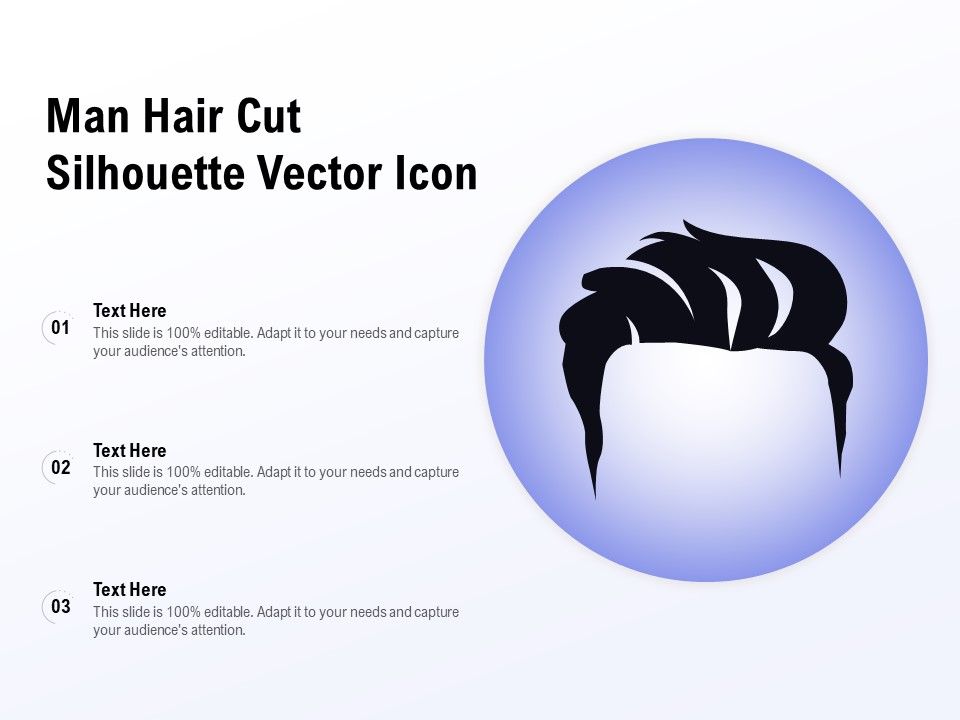 Man Hair Cut
Silhouette Vector Icon

01

Text Here
This slide is 100% editable. Adapt it to your needs and capture your audience's attention.

02

Text Here
This slide is 100% editable. Adapt it to your needs and capture your audience's attention.

03

Text Here
This slide is 100% editable. Adapt it to your needs and capture your audience's attention.